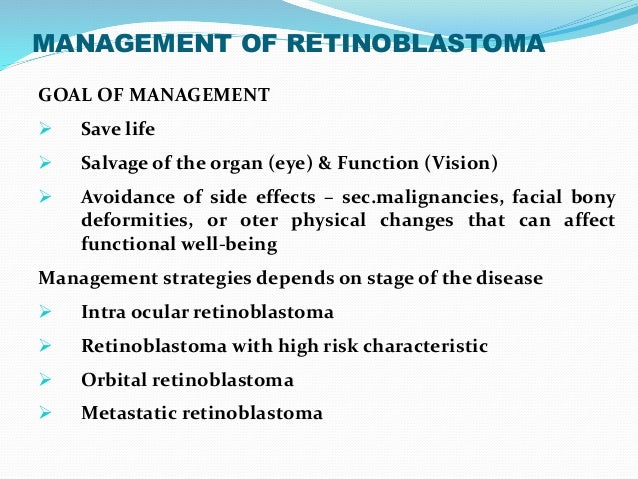 MANAGEMENT OF RETINOBLASTOMA

GOAL OF MANAGEMENT

➢ Save life

➢ Salvage of the organ (eye) & Function (Vision)

➢ Avoidance of side effects – sec.malignancies, facial bony deformities, or oter physical changes that can affect functional well-being

Management strategies depends on stage of the disease

➢ Intra ocular retinoblastoma

➢ Retinoblastoma with high risk characteristic

➢ Orbital retinoblastoma

➢ Metastatic retinoblastoma